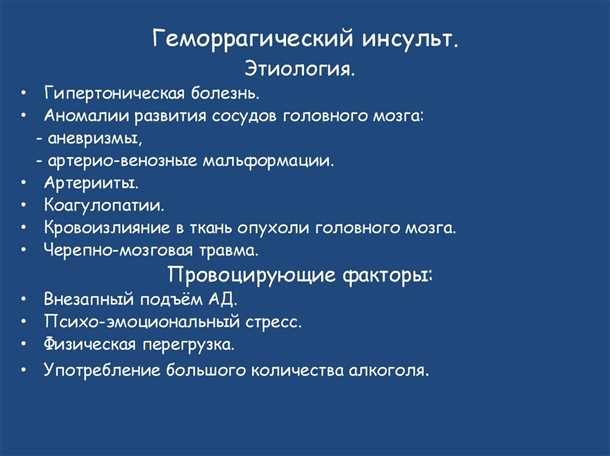 Геморрагический инсульт.
Этиология.

• Гипертоническая болезнь.
• Аномалии развития сосудов головного мозга:
- аневризмы,
- артерио-венозные мальформации.
• Артерииты.
• Коагулопатии.
• Кровоизлияние в ткань опухоли головного мозга.
• Черепно-мозговая травма.

Провоцирующие факторы:

• Внезапный подъём АД.
• Психо-эмоциональный стресс.
• Физическая перегрузка.
• Употребление большого количества алкоголя.